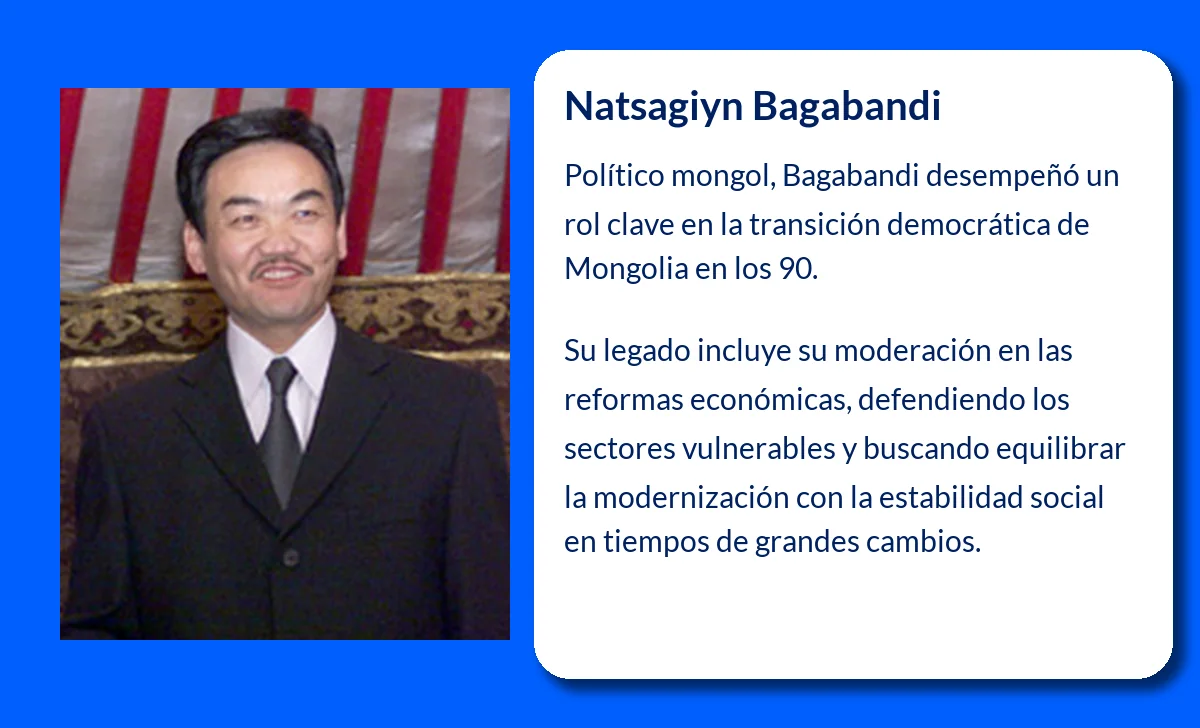 Natsagiyn Bagabandi

Político mongol, Bagabandi desempeñó un rol clave en la transición democrática de Mongolia en los 90.

Su legado incluye su moderación en las reformas económicas, defendiendo los sectores vulnerables y buscando equilibrar la modernización con la estabilidad social en tiempos de grandes cambios.